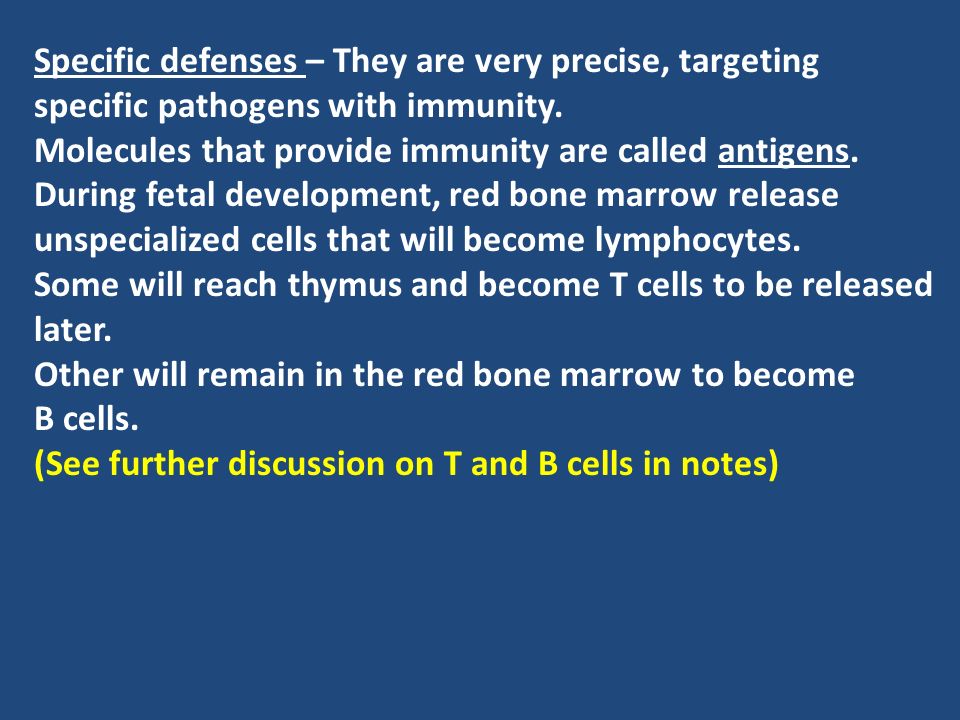 Specific defenses – They are very precise, targeting specific pathogens with immunity.
Molecules that provide immunity are called antigens.
During fetal development, red bone marrow release unspecialized cells that will become lymphocytes.
Some will reach thymus and become T cells to be released later.
Other will remain in the red bone marrow to become B cells.
(See further discussion on T and B cells in notes)